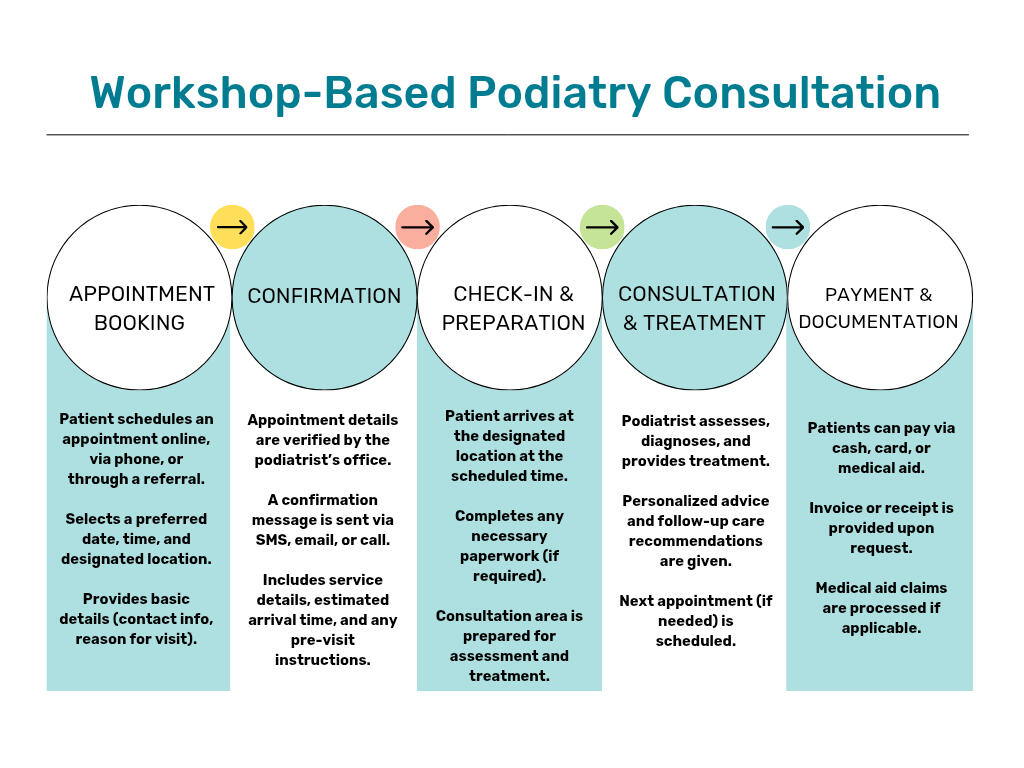 Workshop-Based Podiatry Consultation

APPOINTMENT BOOKING

Patient schedules an appointment online, via phone, or through a referral.

Selects a preferred date, time, and designated location.

Provides basic details (contact info, reason for visit).

CONFIRMATION

Appointment details are verified by the podiatrist's office.

A confirmation message is sent via SMS, email, or call.

Includes service details, estimated arrival time, and any pre-visit instructions.

CHECK-IN & PREPARATION

Patient arrives at the designated location at the scheduled time.

Completes any necessary paperwork (if required).

Consultation area is prepared for assessment and treatment.

CONSULTATION & TREATMENT

Podiatrist assesses, diagnoses, and provides treatment.

Personalized advice and follow-up care recommendations are given.

Next appointment (if needed) is scheduled.

PAYMENT & DOCUMENTATION

Patients can pay via cash, card, or medical aid.

Invoice or receipt is provided upon request.

Medical aid claims are processed if applicable.